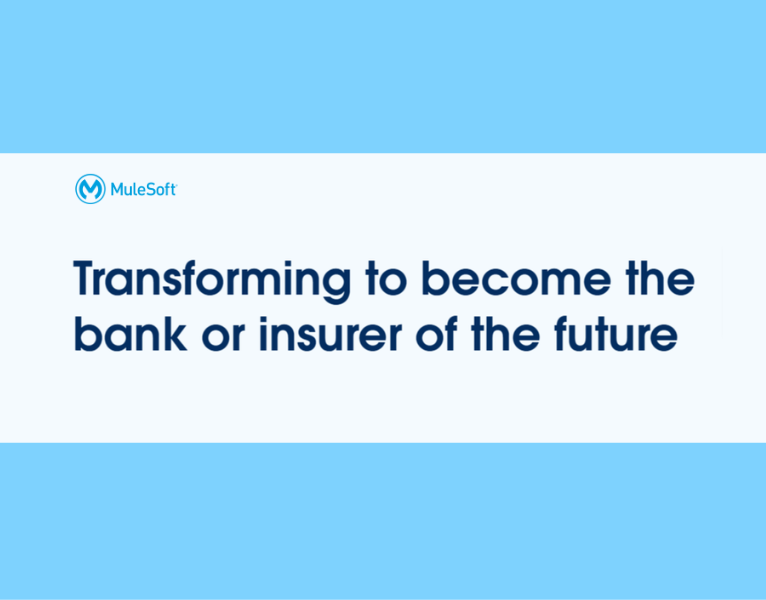 MuleSoft

Transforming to become the bank or insurer of the future